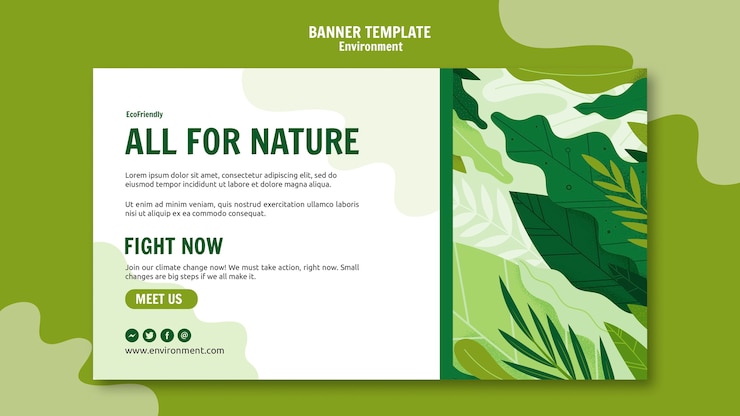 BANNER TEMPLATE
Environment

EcoFriendly

ALL FOR NATURE

Lorem ipsum dolor sit amet, consectetur adipiscing elit, sed do eiusmod tempor incididunt ut labore et dolore magna aliqua.

Ut enim ad minim veniam, quis nostrud exercitation ullamco laboris nisi ut aliquip ex ea commodo consequat.

FIGHT NOW

Join our climate change now! We must take action, right now. Small changes are big steps if we all make it.

MEET US

www.environment.com